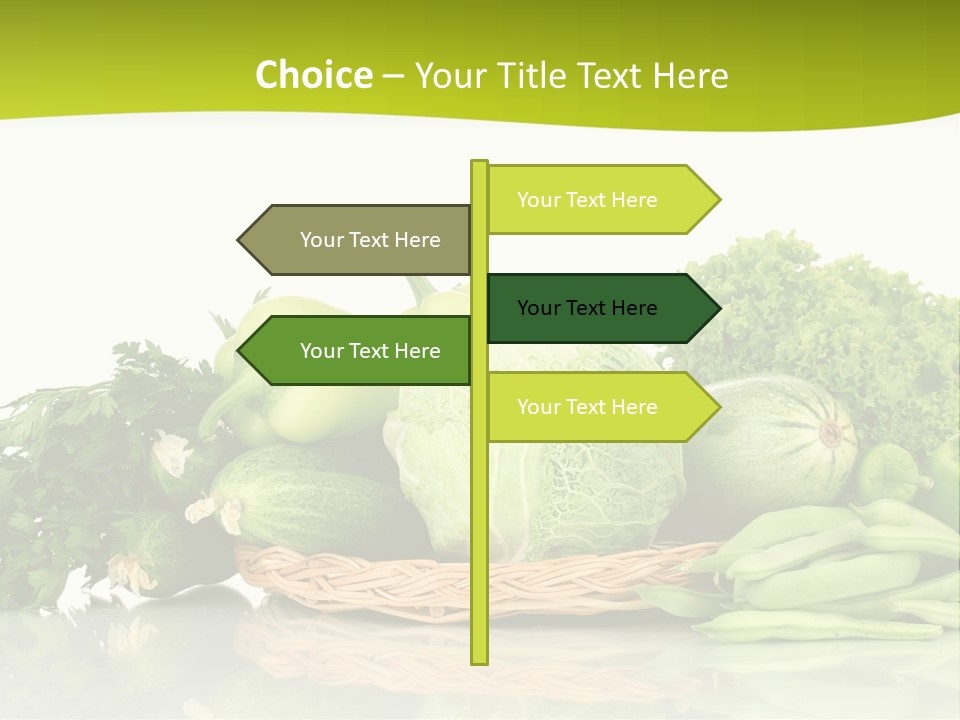 Choice – Your Title Text Here

Your Text Here

Your Text Here

Your Text Here

Your Text Here

Your Text Here